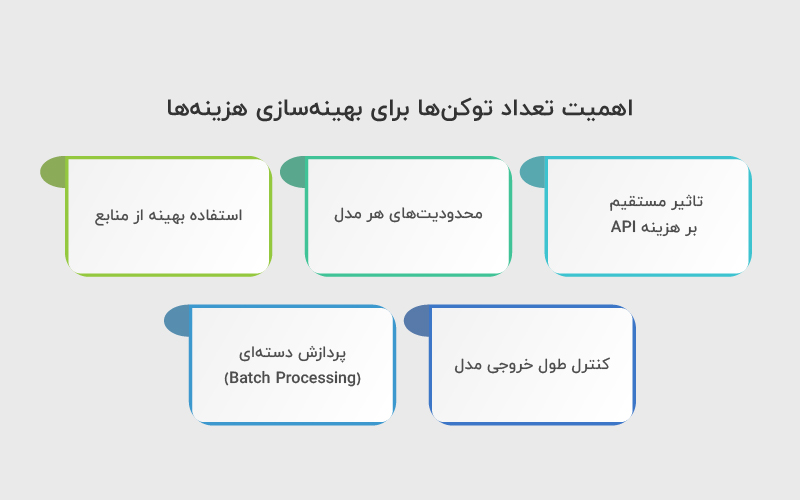 اهمیت تعداد توکن‌ها برای بهینه‌سازی هزینه‌ها

تاثیر مستقیم بر هزینه API

محدودیت‌های هر مدل

استفاده بهینه از منابع

کنترل طول خروجی مدل

پردازش دسته‌ای (Batch Processing)